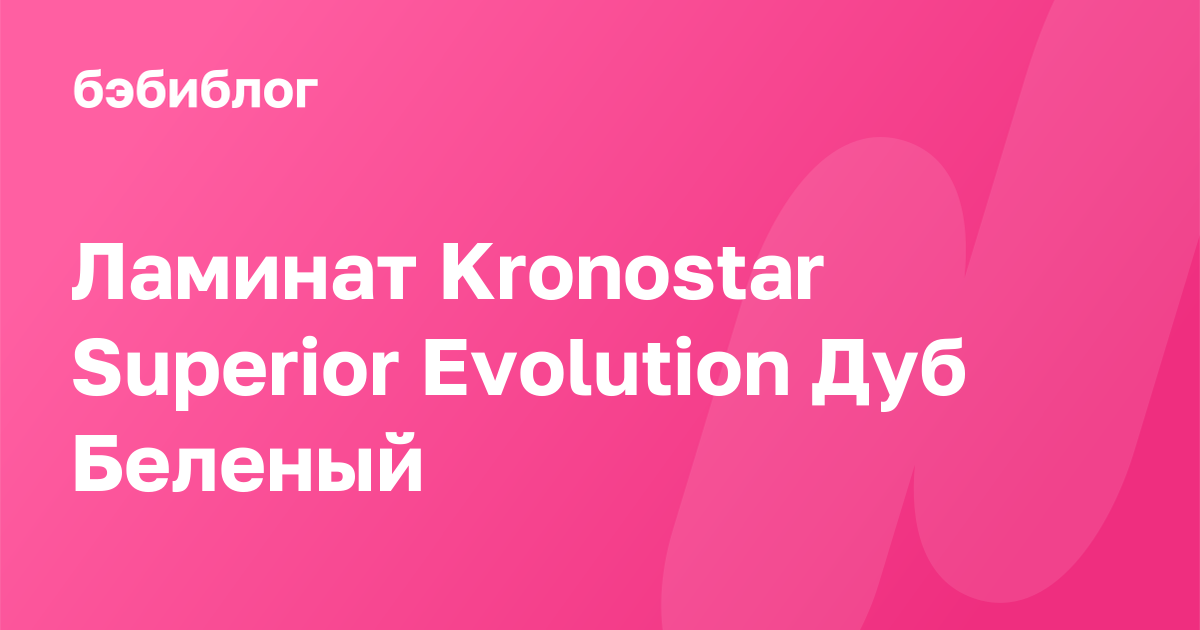 бэбиблог

Ламинат Kronostar Superior Evolution Дуб Беленый